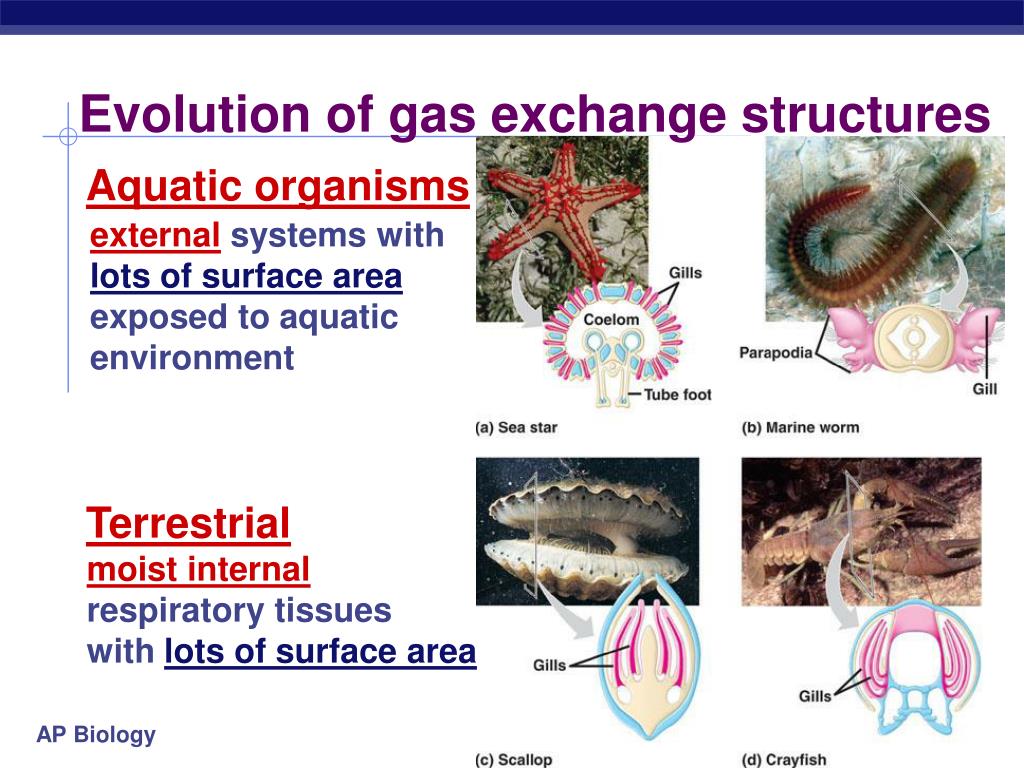 Evolution of gas exchange structures

Aquatic organisms

external systems with lots of surface area exposed to aquatic environment

Gills

Coelom

Tube foot

(a) Sea star

Parapodia

Gill

(b) Marine worm

Terrestrial

moist internal respiratory tissues with lots of surface area

Gills

(c) Scallop

Gills

(d) Crayfish

AP Biology